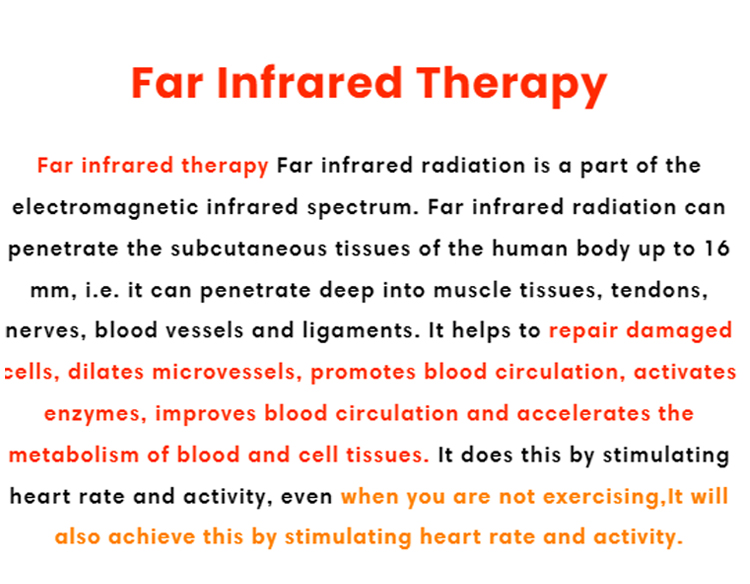 Far Infrared Therapy

Far infrared therapy Far infrared radiation is a part of the electromagnetic infrared spectrum. Far infrared radiation can penetrate the subcutaneous tissues of the human body up to 16 mm, i.e. it can penetrate deep into muscle tissues, tendons, nerves, blood vessels and ligaments. It helps to repair damaged cells, dilates microvessels, promotes blood circulation, activates enzymes, improves blood circulation and accelerates the metabolism of blood and cell tissues. It does this by stimulating heart rate and activity, even when you are not exercising,It will also achieve this by stimulating heart rate and activity.